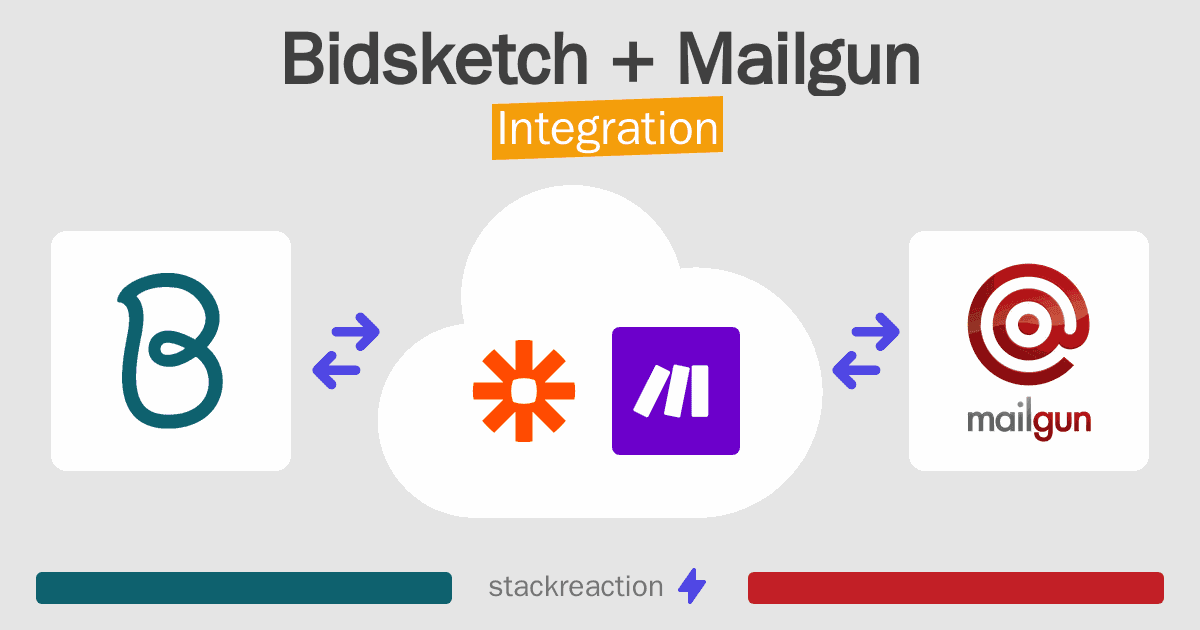 Bidsketch + Mailgun
Integration

mailgun

stackreaction